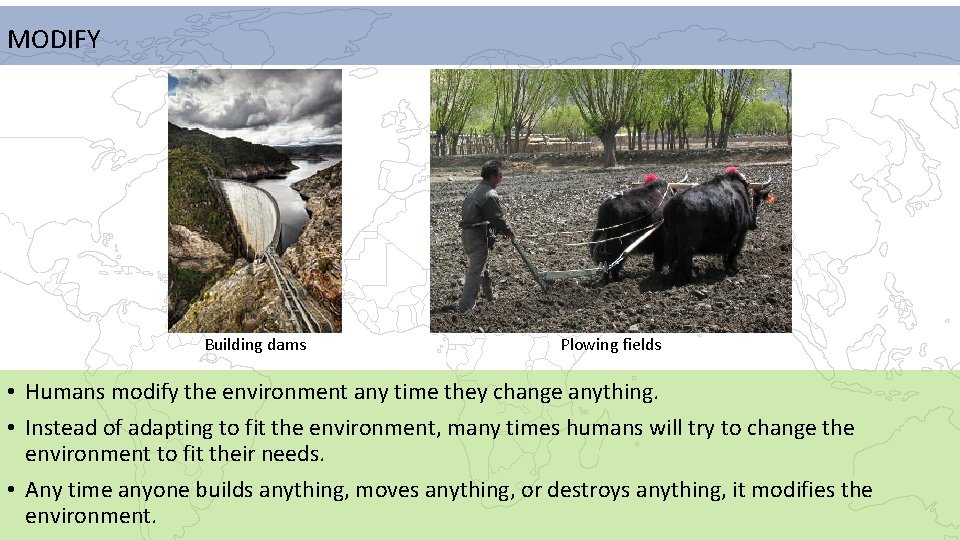 MODIFY

Building dams

Plowing fields

• Humans modify the environment any time they change anything.
• Instead of adapting to fit the environment, many times humans will try to change the environment to fit their needs.
• Any time anyone builds anything, moves anything, or destroys anything, it modifies the environment.